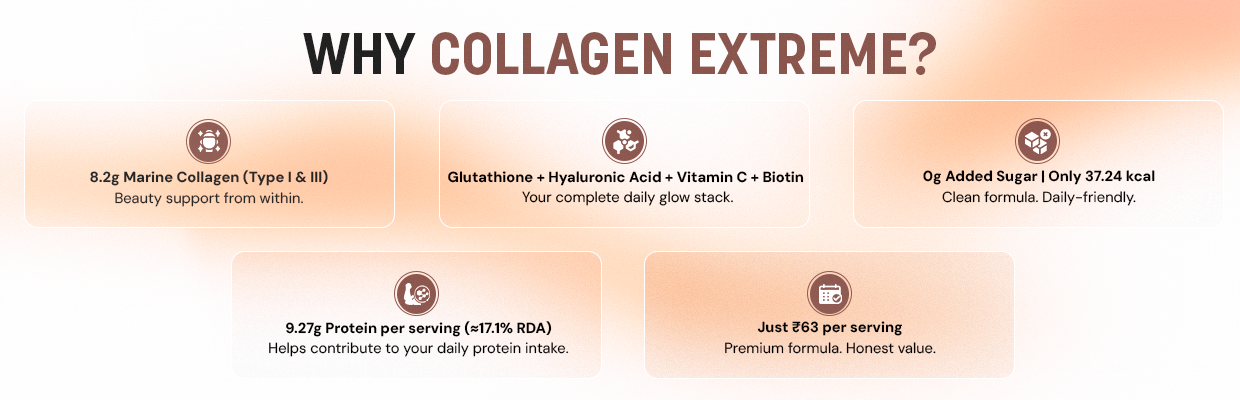 WHY COLLAGEN EXTREME?

8.2g Marine Collagen (Type I & III)
Beauty support from within.

Glutathione + Hyaluronic Acid + Vitamin C + Biotin
Your complete daily glow stack.

0g Added Sugar | Only 37.24 kcal
Clean formula. Daily-friendly.

9.27g Protein per serving (≈17.1% RDA)
Helps contribute to your daily protein intake.

Just ₹63 per serving
Premium formula. Honest value.